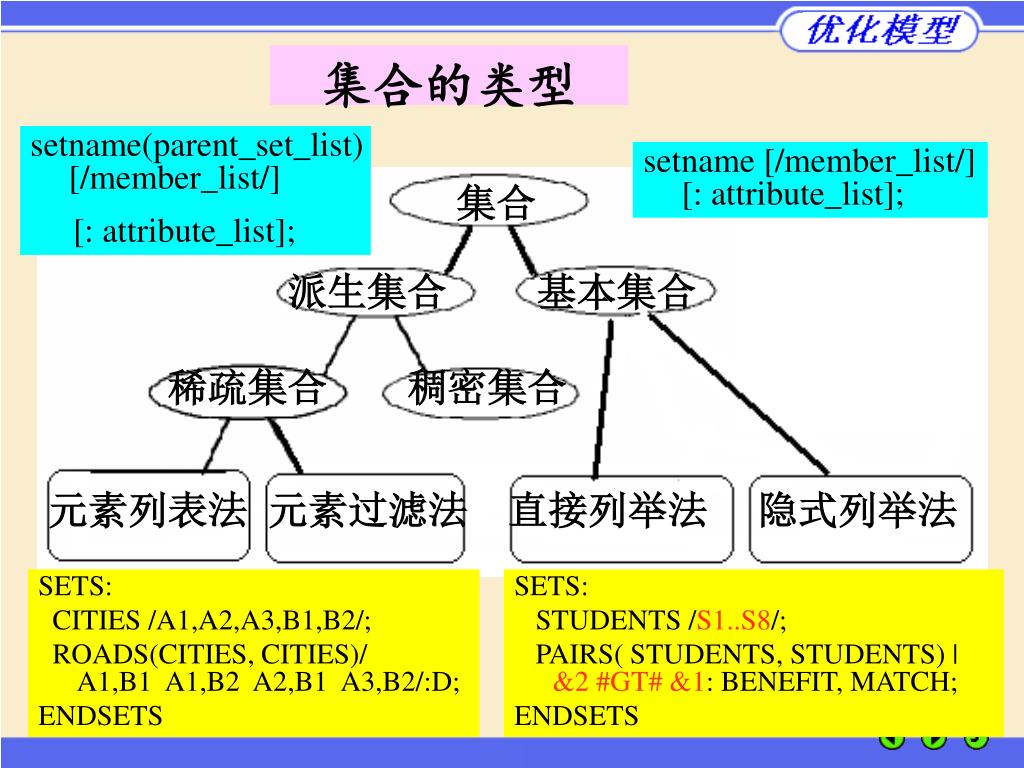 优化模型

集合的类型

setname(parent_set_list) [/member_list/]

[: attribute_list];

setname [/member_list/] [: attribute_list];

集合

派生集合

基本集合

稀疏集合

稠密集合

元素列表法

元素过滤法

直接列举法

隐式列举法

SETS:
CITIES /A1,A2,A3,B1,B2/;
ROADS(CITIES, CITIES)/ A1,B1 A1,B2 A2,B1 A3,B2/:D;
ENDSETS

SETS:
STUDENTS /S1..S8/;
PAIRS( STUDENTS, STUDENTS) | &2 #GT# &1: BENEFIT, MATCH;
ENDSETS